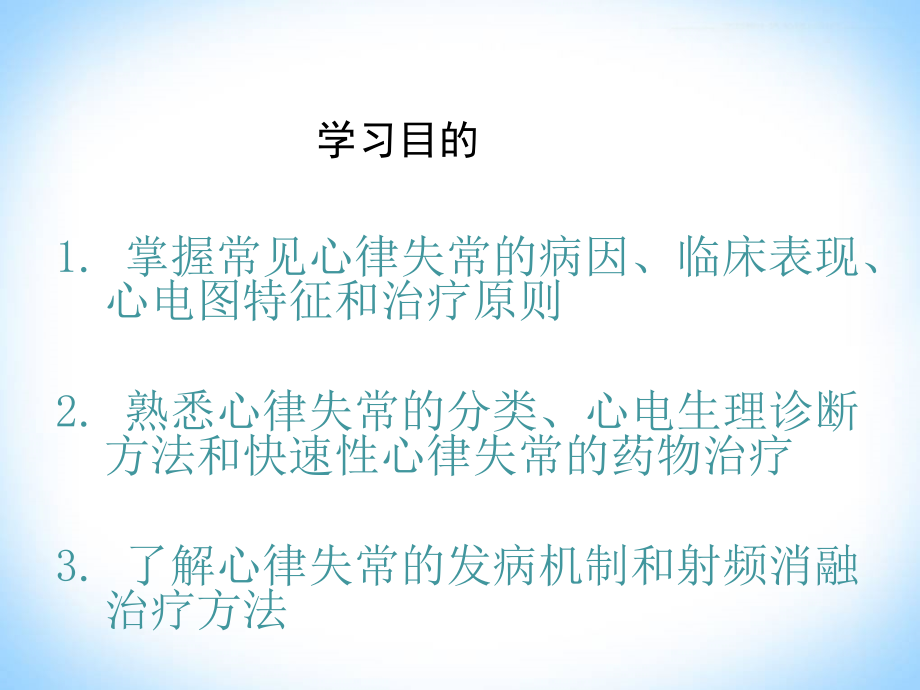 学习目的

1. 掌握常见心律失常的病因、临床表现、心电图特征和治疗原则

2. 熟悉心律失常的分类、心电生理诊断方法和快速性心律失常的药物治疗

3. 了解心律失常的发病机制和射频消融治疗方法